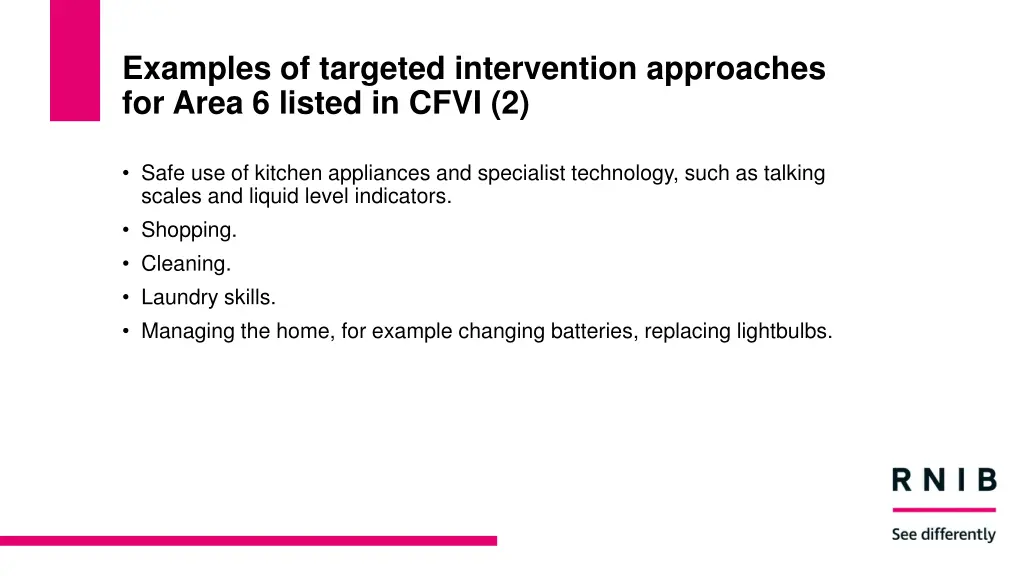 Examples of targeted intervention approaches for Area 6 listed in CFVI (2)

• Safe use of kitchen appliances and specialist technology, such as talking scales and liquid level indicators.
• Shopping.
• Cleaning.
• Laundry skills.
• Managing the home, for example changing batteries, replacing lightbulbs.

RNIB
See differently